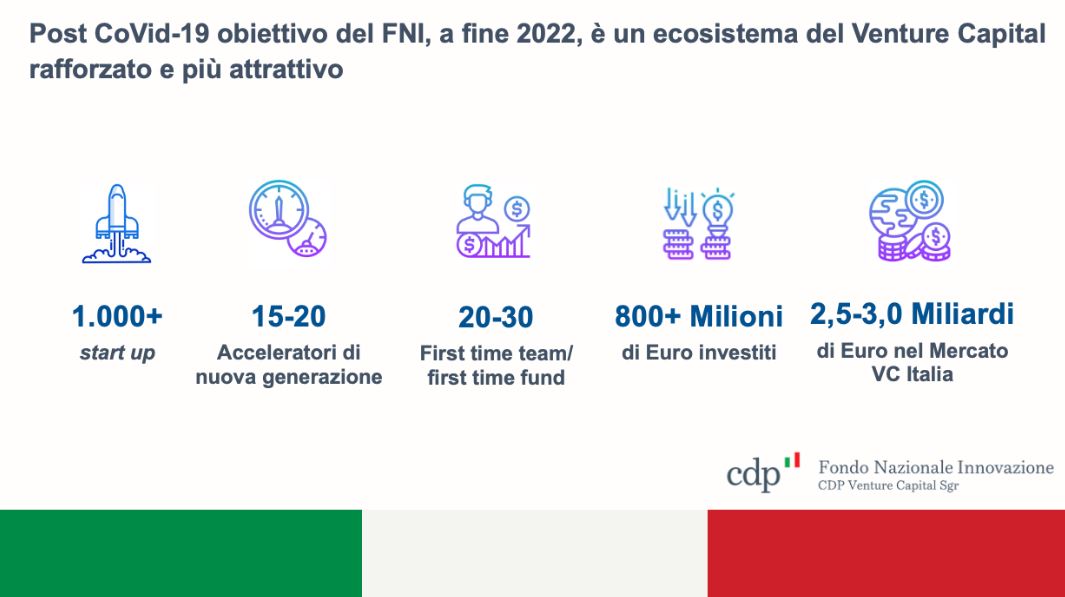 Post CoVid-19 obiettivo del FNI, a fine 2022, è un ecosistema del Venture Capital rafforzato e più attrattivo

1.000+
start up

15-20
Acceleratori di nuova generazione

20-30
First time team/ first time fund

800+ Milioni
di Euro investiti

2,5-3,0 Miliardi
di Euro nel Mercato VC Italia

cdp
Fondo Nazionale Innovazione
CDP Venture Capital Sgr